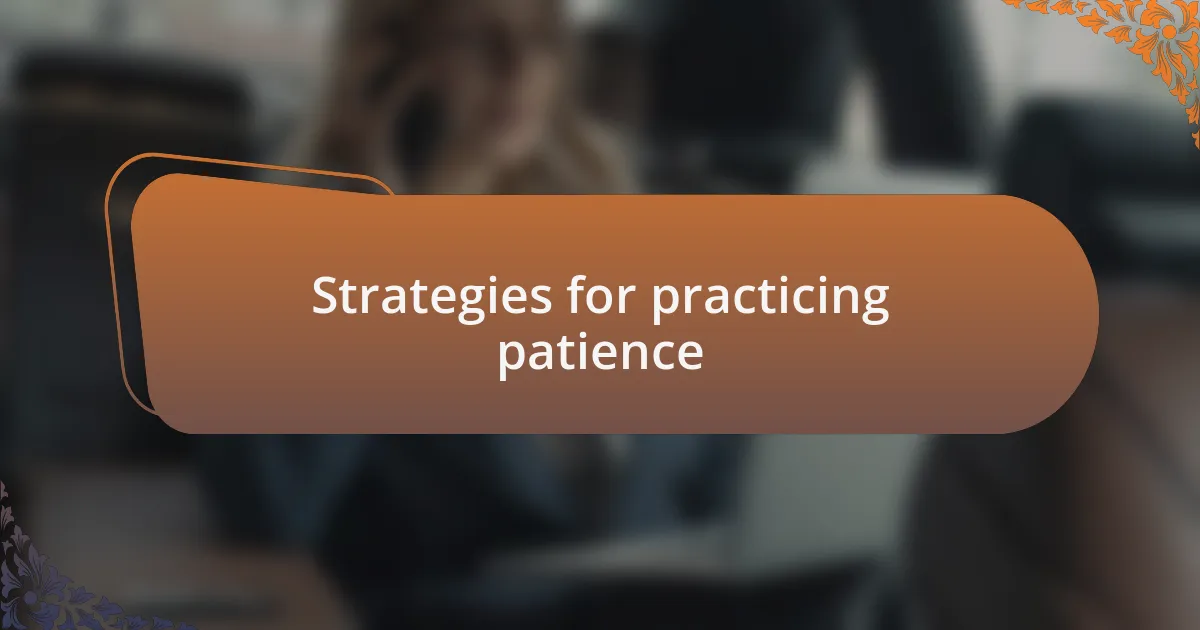 Strategies for practicing patience